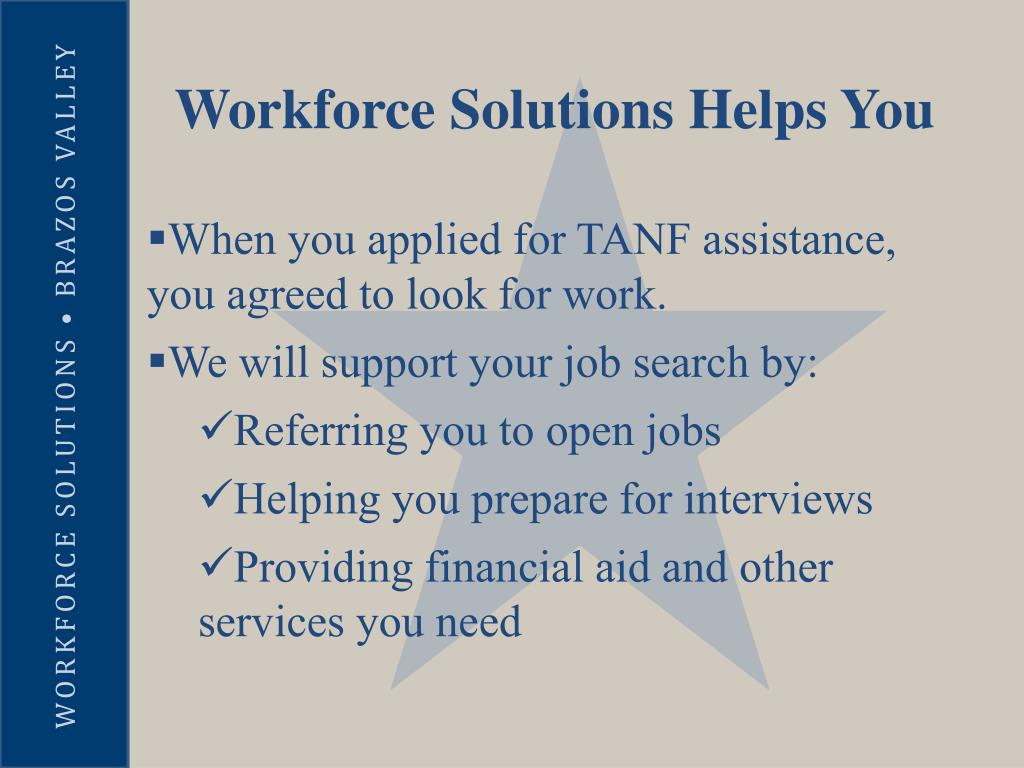 WORKFORCE SOLUTIONS • BRAZOS VALLEY

Workforce Solutions Helps You

▪When you applied for TANF assistance, you agreed to look for work.

▪We will support your job search by:

✓Referring you to open jobs

✓Helping you prepare for interviews

✓Providing financial aid and other services you need